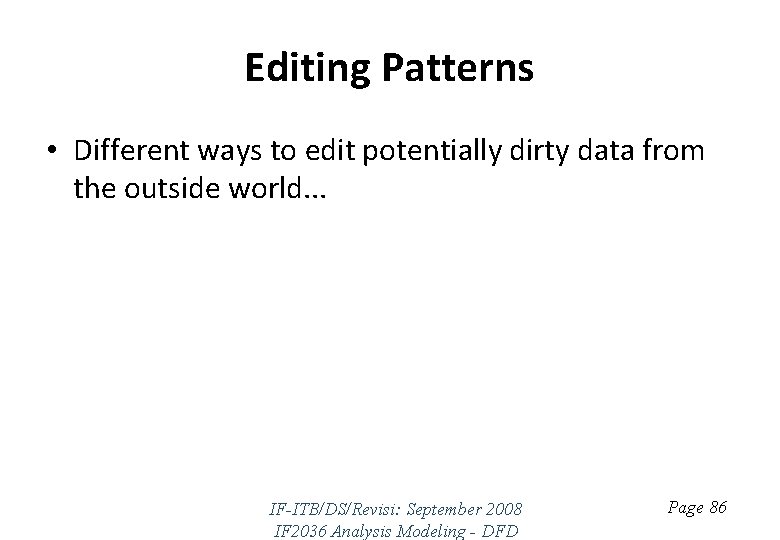 Editing Patterns

• Different ways to edit potentially dirty data from the outside world...

IF-ITB/DS/Revisi: September 2008
IF2036 Analysis Modeling - DFD

Page 86